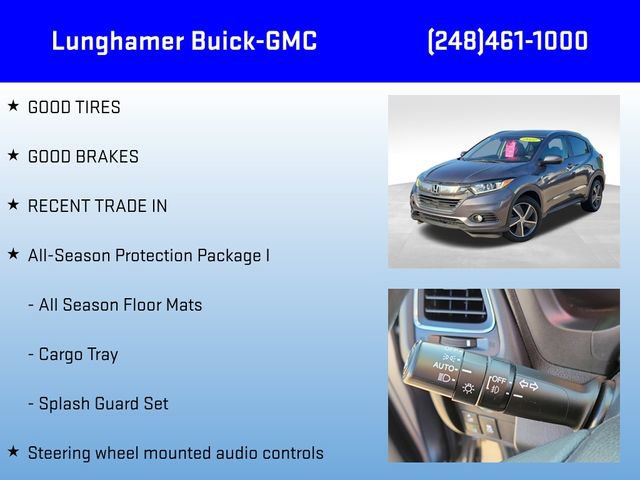 Lunghamer Buick-GMC (248)461-1000

★ GOOD TIRES

★ GOOD BRAKES

★ RECENT TRADE IN

★ All-Season Protection Package I

- All Season Floor Mats

- Cargo Tray

- Splash Guard Set

★ Steering wheel mounted audio controls

AUTO

OFF